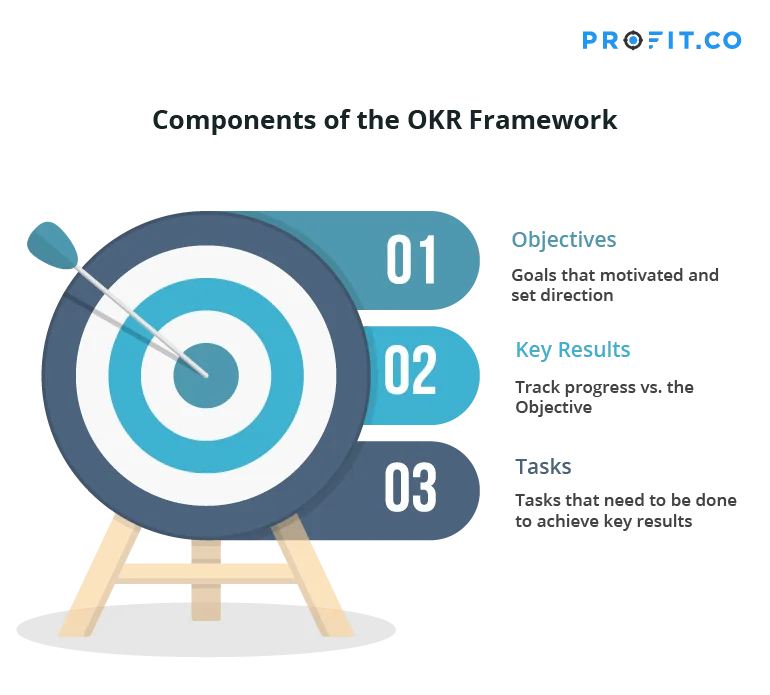 PROFIT.CO

Components of the OKR Framework

01

Objectives

Goals that motivated and set direction

02

Key Results

Track progress vs. the Objective

03

Tasks

Tasks that need to be done to achieve key results